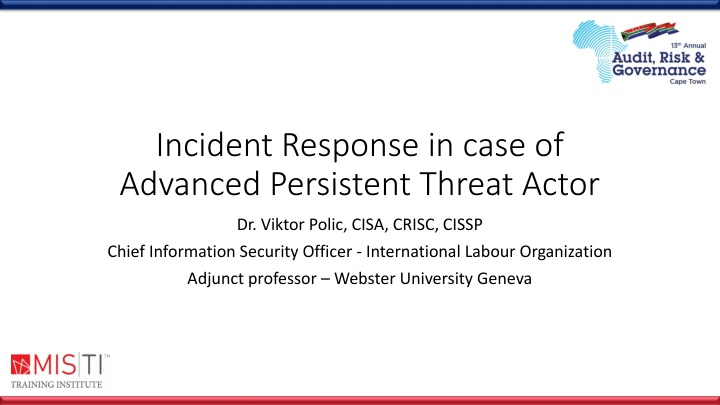 13th Annual
Audit, Risk & Governance
Cape Town

Incident Response in case of Advanced Persistent Threat Actor

Dr. Viktor Polic, CISA, CRISC, CISSP

Chief Information Security Officer - International Labour Organization

Adjunct professor – Webster University Geneva

MIS|TI™
TRAINING INSTITUTE